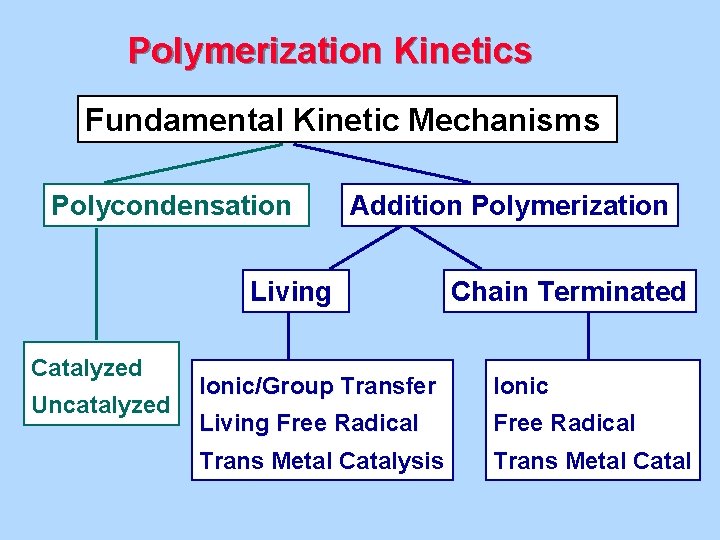 Polymerization Kinetics

Fundamental Kinetic Mechanisms

Polycondensation

Addition Polymerization

Living

Chain Terminated

Catalyzed
Uncatalyzed

Ionic/Group Transfer
Living Free Radical
Trans Metal Catalysis

Ionic
Free Radical
Trans Metal Catal